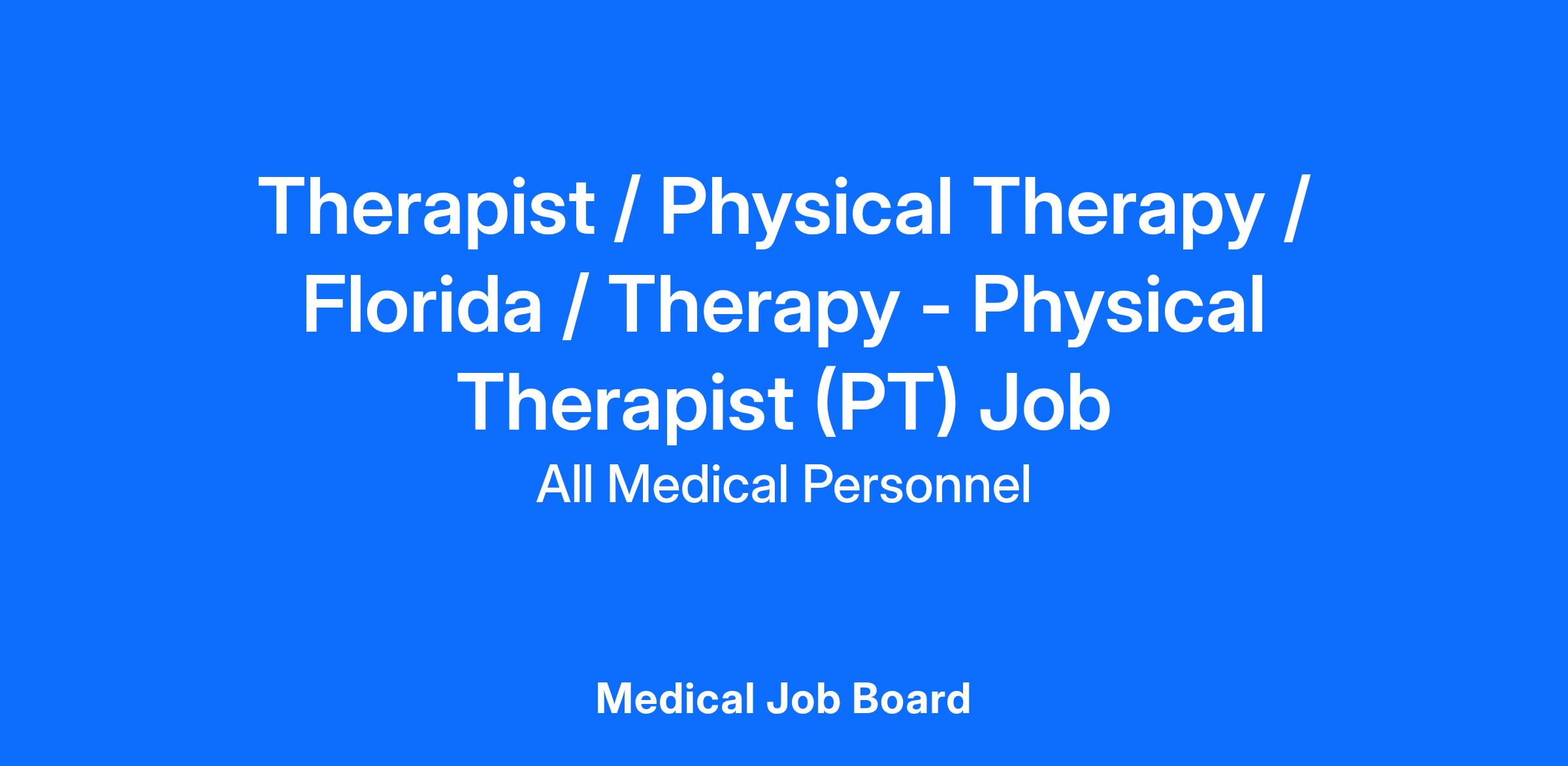 Therapist / Physical Therapy / Florida / Therapy - Physical Therapist (PT) Job

All Medical Personnel

Medical Job Board